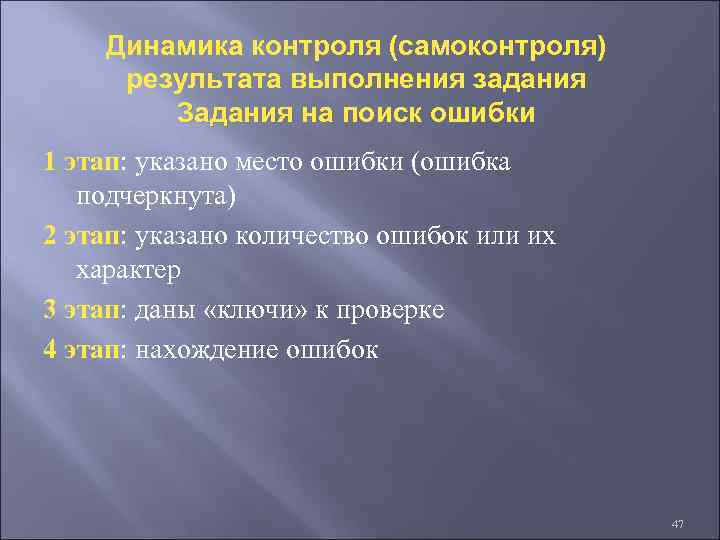 Динамика контроля (самоконтроля) результата выполнения задания
Задания на поиск ошибки

1 этап: указано место ошибки (ошибка подчеркнута)

2 этап: указано количество ошибок или их характер

3 этап: даны «ключи» к проверке

4 этап: нахождение ошибок

47